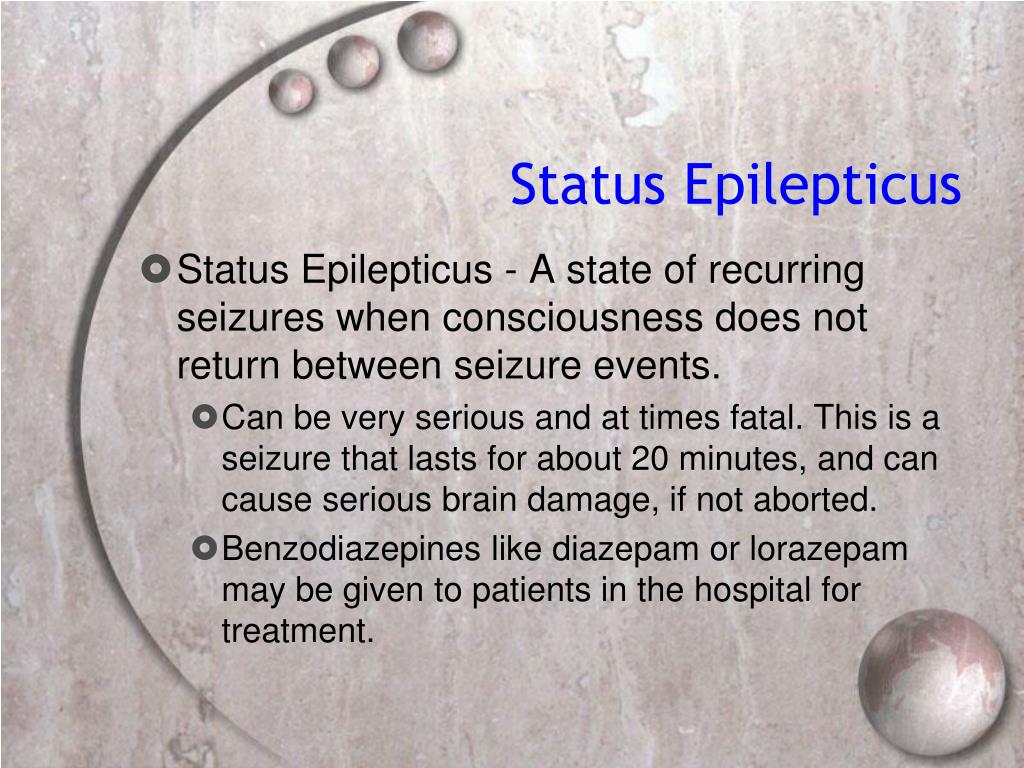 Status Epilepticus

Status Epilepticus - A state of recurring seizures when consciousness does not return between seizure events.

Can be very serious and at times fatal. This is a seizure that lasts for about 20 minutes, and can cause serious brain damage, if not aborted.

Benzodiazepines like diazepam or lorazepam may be given to patients in the hospital for treatment.